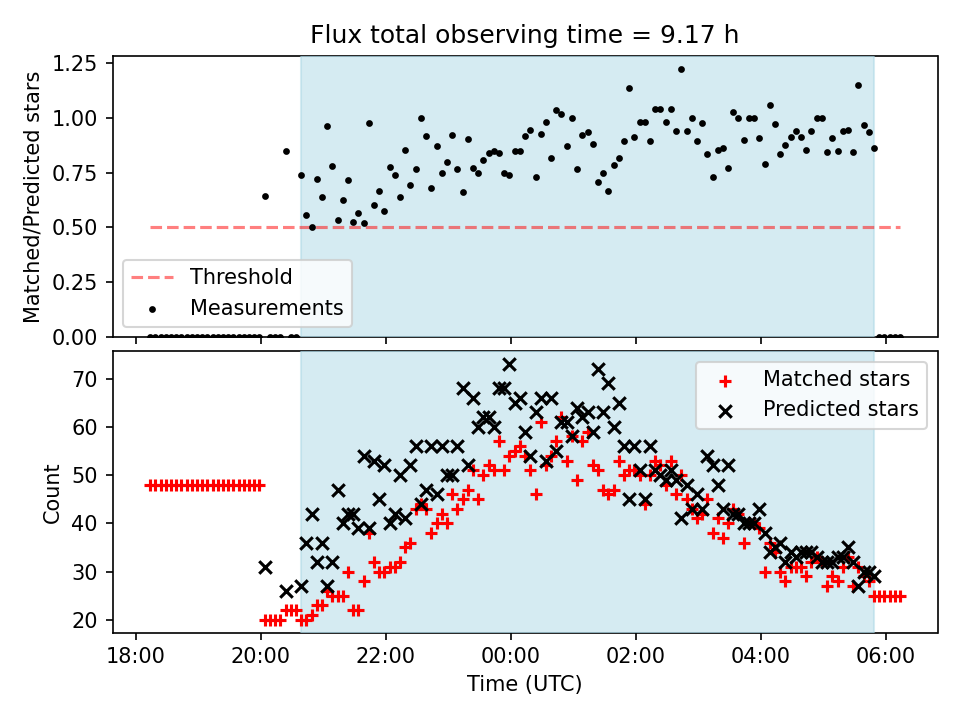 Flux total observing time = 9.17 h

Matched/Predicted stars

1.25
1.00
0.75
0.50
0.25
0.00

Threshold
Measurements

Count

70
60
50
40
30
20

Matched stars
Predicted stars

18:00
20:00
22:00
00:00
02:00
04:00
06:00

Time (UTC)